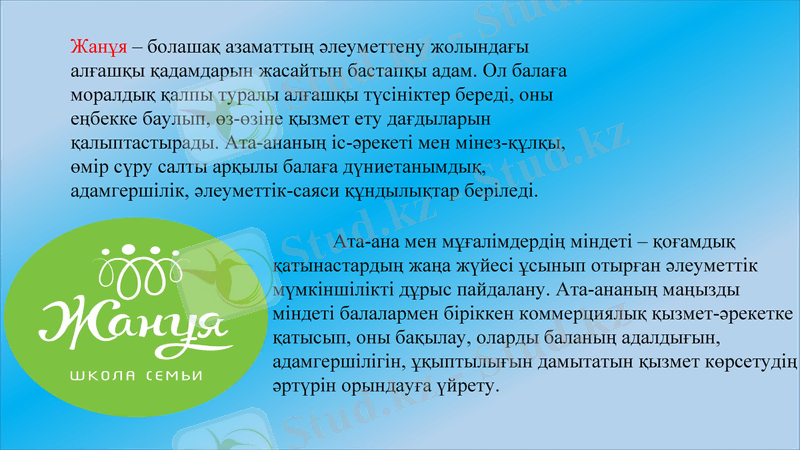 Жанұя – болашақ азаматтың әлеуметтену жолындағы алғашқы қадамдарын жасайтын бастапқы адам. Ол балаға моралдық қалпы туралы алғашқы түсініктер береді, оны еңбекке баулып, өз-өзіне қызмет ету дағдыларын қалыптастырады. Ата-ананың іс-әрекеті мен мінез-құлқы, өмір сүру салты арқылы балаға дүниетанымдық, адамгершілік, әлеуметтік-саяси құндылықтар беріледі.

Ата-ана мен мұғалімдердің міндеті – қоғамдық қатынастардың жаңа жүйесі ұсынып отырған әлеуметтік мүмкіншілікті дұрыс пайдалану. Ата-ананың маңызды міндеті балалармен біріккен коммерциялық қызмет-әрекетке қатысып, оны бақылау, оларды баланың адалдығын, адамгершілігін, ұқыптылығын дамытатын қызмет көрсетудің әртүрін орындауға үйрету.

Жанұя
ШКОЛА СЕМЬИ

Stud.kz